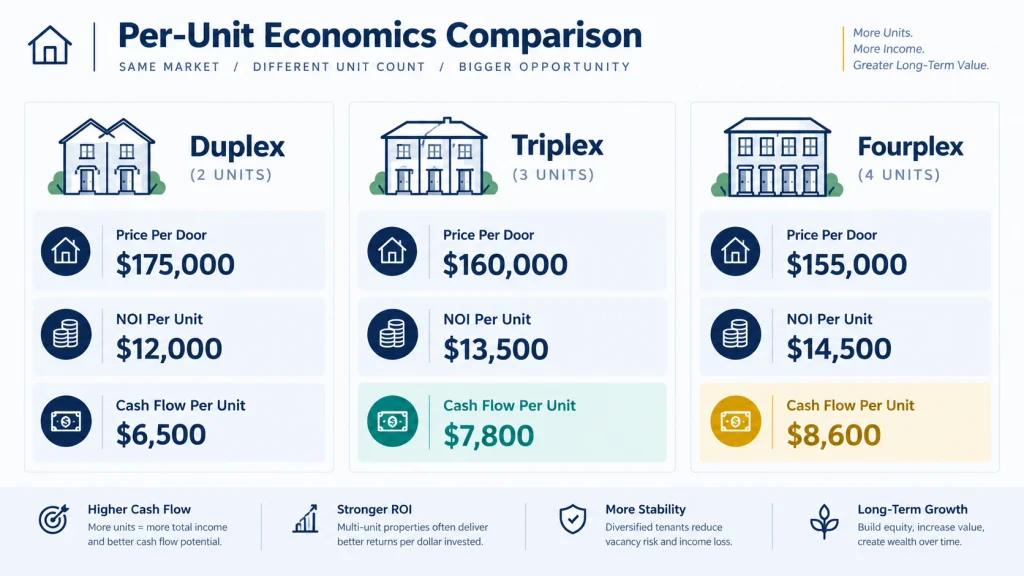 Per-Unit Economics Comparison

SAME MARKET / DIFFERENT UNIT COUNT / BIGGER OPPORTUNITY

More Units.
More Income.
Greater Long-Term Value.

Duplex
(2 UNITS)

Price Per Door
$175,000

NOI Per Unit
$12,000

Cash Flow Per Unit
$6,500

Triplex
(3 UNITS)

Price Per Door
$160,000

NOI Per Unit
$13,500

Cash Flow Per Unit
$7,800

Fourplex
(4 UNITS)

Price Per Door
$155,000

NOI Per Unit
$14,500

Cash Flow Per Unit
$8,600

Higher Cash Flow
More units = more total income and better cash flow potential.

Stronger ROI
Multi-unit properties often deliver better returns per dollar invested.

More Stability
Diversified tenants reduce vacancy risk and income loss.

Long-Term Growth
Build equity, increase value, create wealth over time.